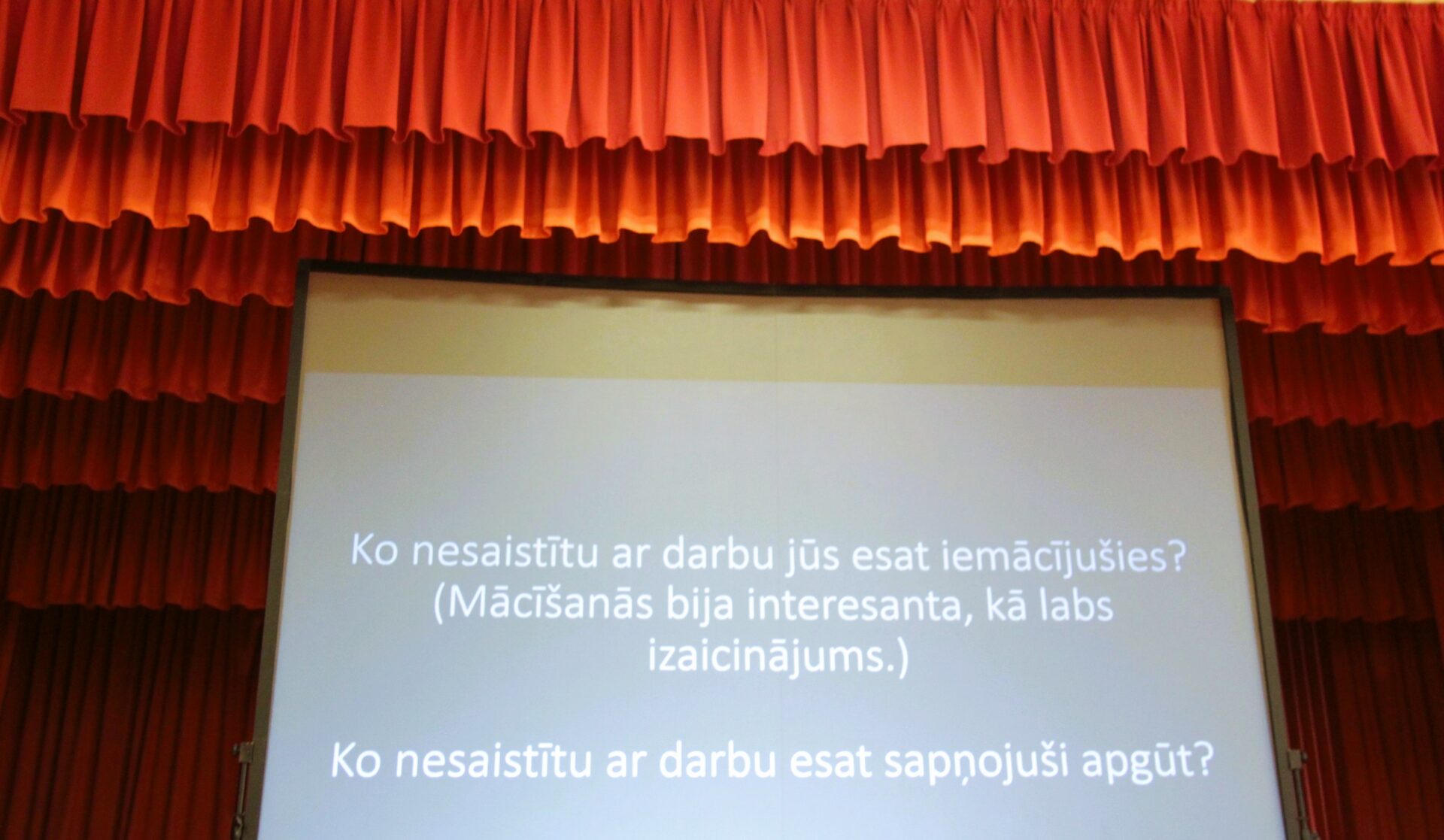 Ko nesaistītu ar darbu jūs esat iemācījušies? (Mācīšanās bija interesanta, kā labs izaicinājums.)

Ko nesaistītu ar darbu esat sapņojuši apgūt?